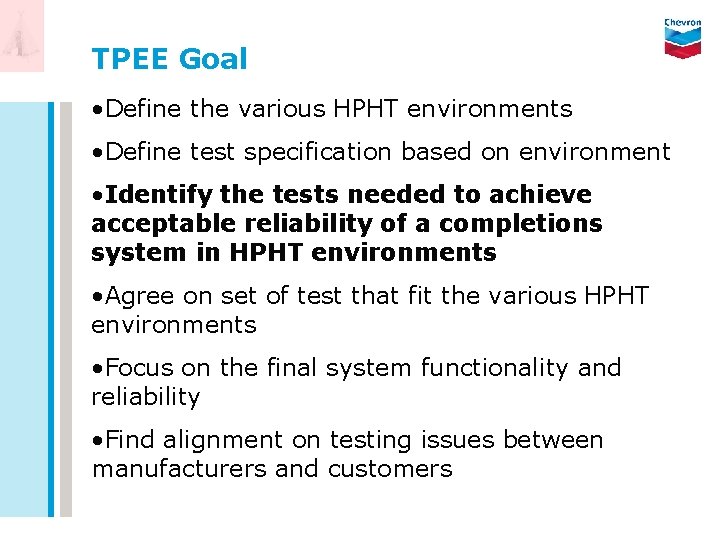 Chevron

TPEE Goal

•Define the various HPHT environments

•Define test specification based on environment

•Identify the tests needed to achieve acceptable reliability of a completions system in HPHT environments

•Agree on set of test that fit the various HPHT environments

•Focus on the final system functionality and reliability

•Find alignment on testing issues between manufacturers and customers